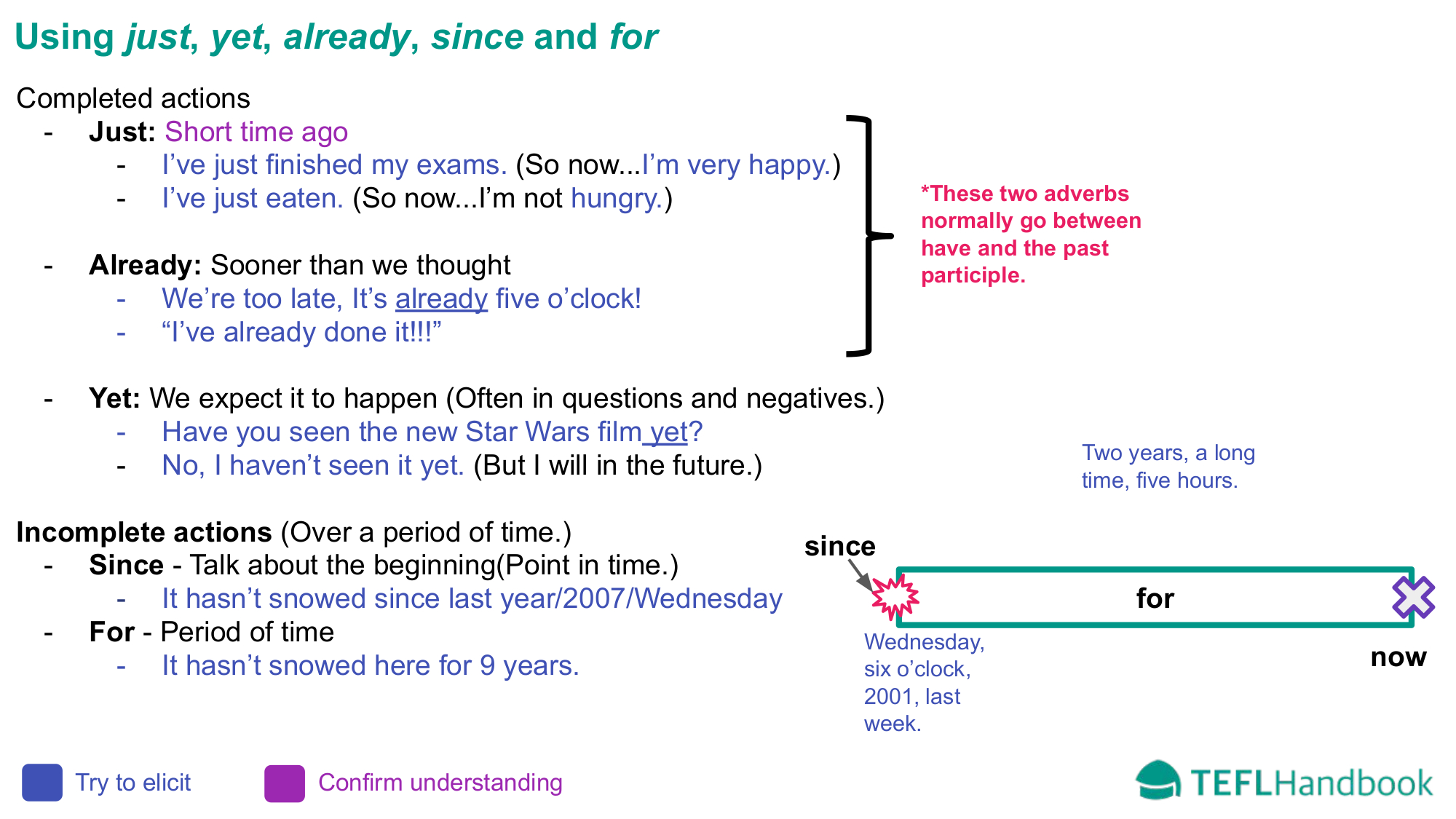 Using just, yet, already, since and for

Completed actions

- Just: Short time ago
  - I've just finished my exams. (So now...I'm very happy.)
  - I've just eaten. (So now...I'm not hungry.)

- Already: Sooner than we thought
  - We're too late, It's already five o'clock!
  - "I've already done it!!!"

*These two adverbs normally go between have and the past participle.

- Yet: We expect it to happen (Often in questions and negatives.)
  - Have you seen the new Star Wars film yet?
  - No, I haven't seen it yet. (But I will in the future.)

Incomplete actions (Over a period of time.)

- Since - Talk about the beginning(Point in time.)
  - It hasn't snowed since last year/2007/Wednesday
- For - Period of time
  - It hasn't snowed here for 9 years.

Two years, a long time, five hours.

since

for

Wednesday, six o'clock, 2001, last week.

now

Try to elicit

Confirm understanding

TEFLHandbook